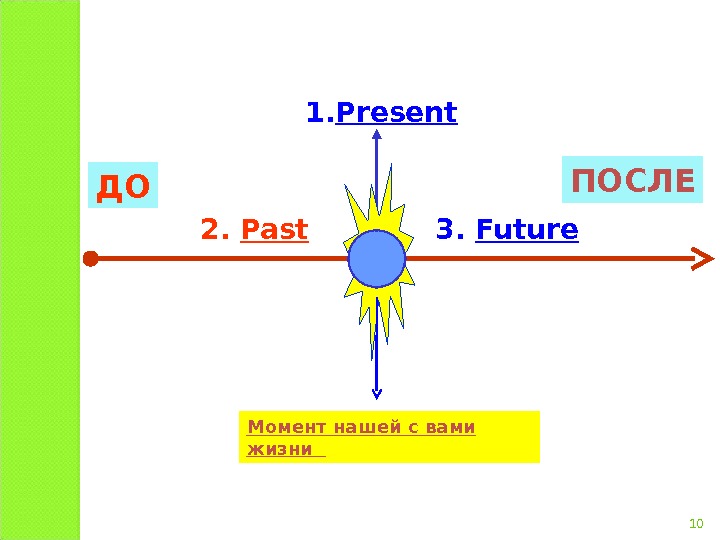 1.Present

ДО

ПОСЛЕ

2. Past

3. Future

Момент нашей с вами жизни

10